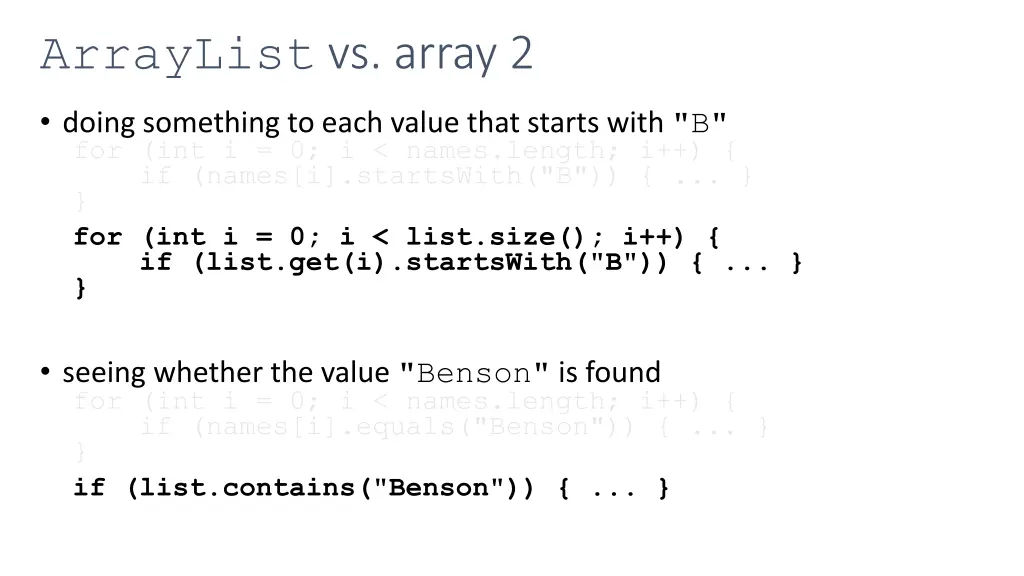 ArrayList vs. array 2

• doing something to each value that starts with "B"

for (int i = 0; i < names.length; i++) {
    if (names[i].startsWith("B")) { ... }
}

for (int i = 0; i < list.size(); i++) {
    if (list.get(i).startsWith("B")) { ... }
}

• seeing whether the value "Benson" is found

for (int i = 0; i < names.length; i++) {
    if (names[i].equals("Benson")) { ... }
}

if (list.contains("Benson")) { ... }